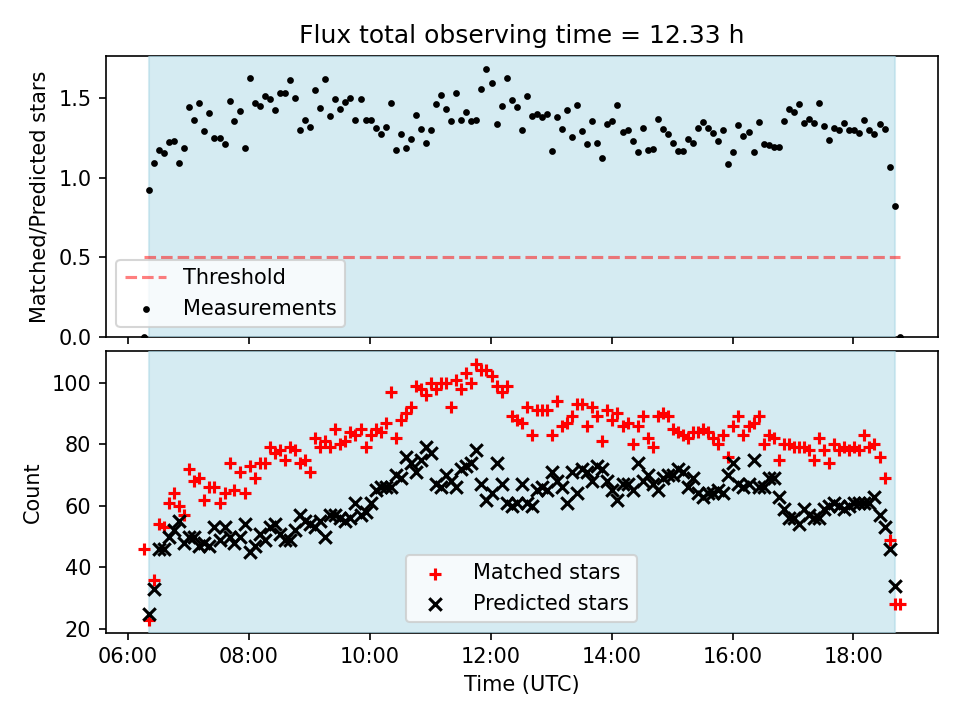 Flux total observing time = 12.33 h

Matched/Predicted stars

1.5
1.0
0.5
0.0

Threshold
Measurements

Count

100
80
60
40
20

Matched stars
Predicted stars

06:00
08:00
10:00
12:00
14:00
16:00
18:00

Time (UTC)